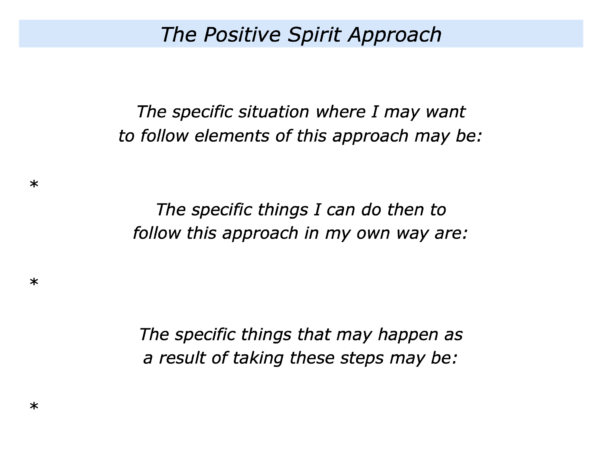 The Positive Spirit Approach

The specific situation where I may want to follow elements of this approach may be:

*

The specific things I can do then to follow this approach in my own way are:

*

The specific things that may happen as a result of taking these steps may be:

*